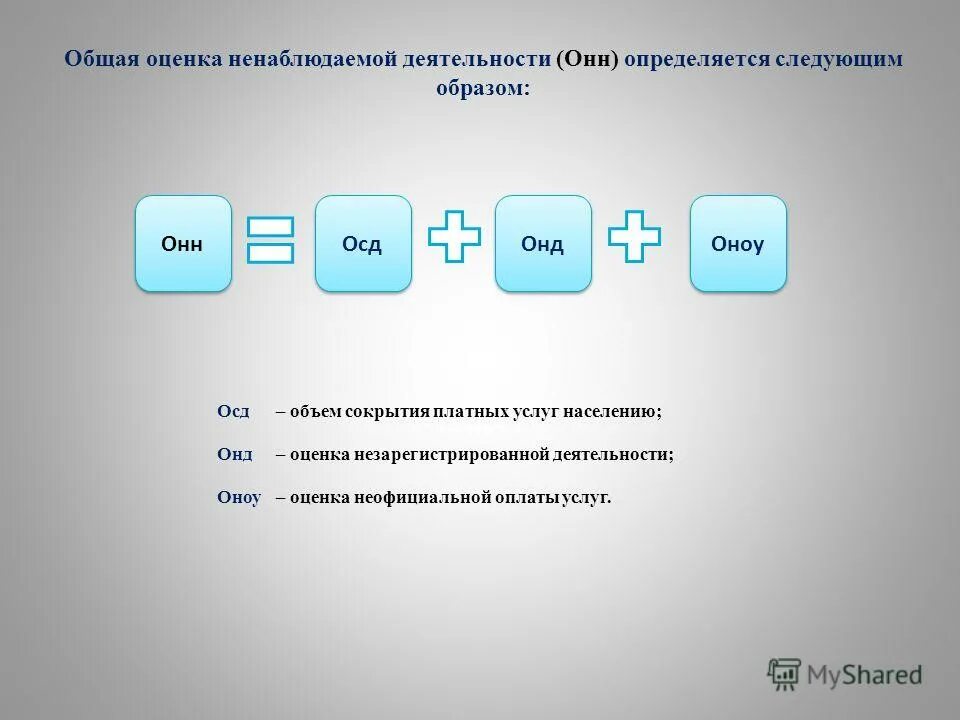 Общая оценка ненаблюдаемой деятельности (Онн) определяется следующим образом:

Онн = Осд + Онд + Оноу

Осд – объем сокрытия платных услуг населению;

Онд – оценка незарегистрированной деятельности;

Оноу – оценка неофициальной оплаты услуг.

MyShared